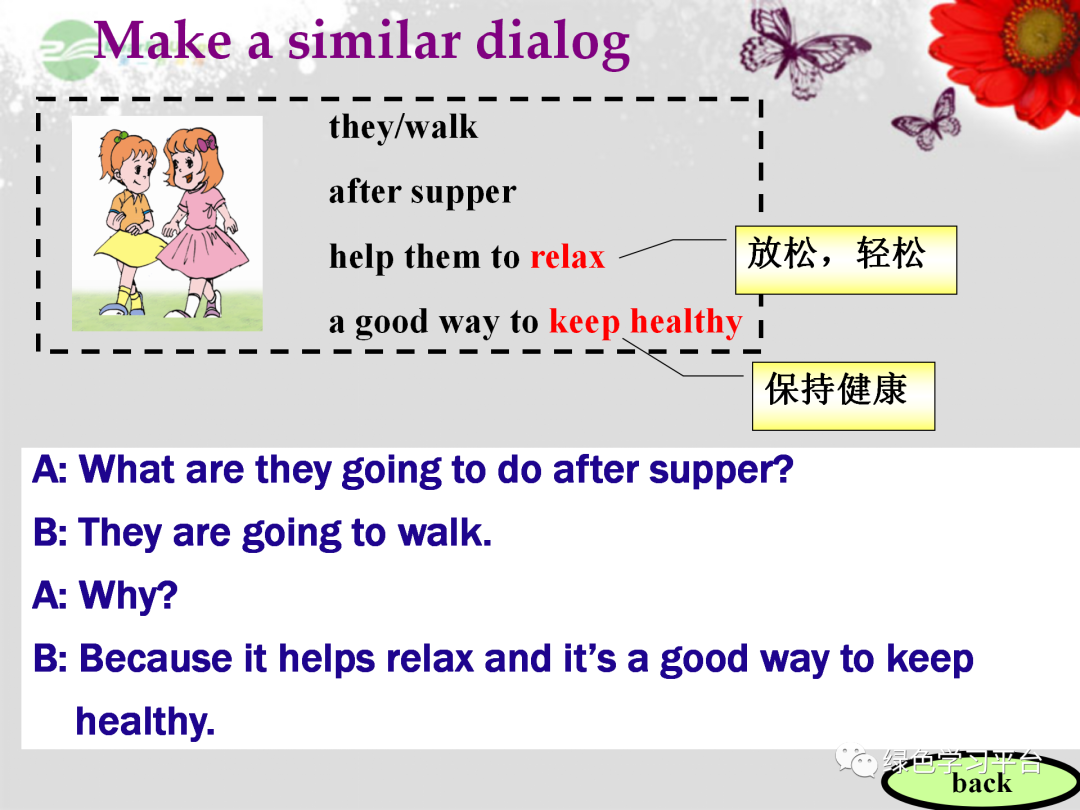 Make a similar dialog

they/walk

after supper

help them to relax

a good way to keep healthy

放松，轻松

保持健康

A: What are they going to do after supper?

B: They are going to walk.

A: Why?

B: Because it helps relax and it's a good way to keep healthy.

绿色学习平台

back